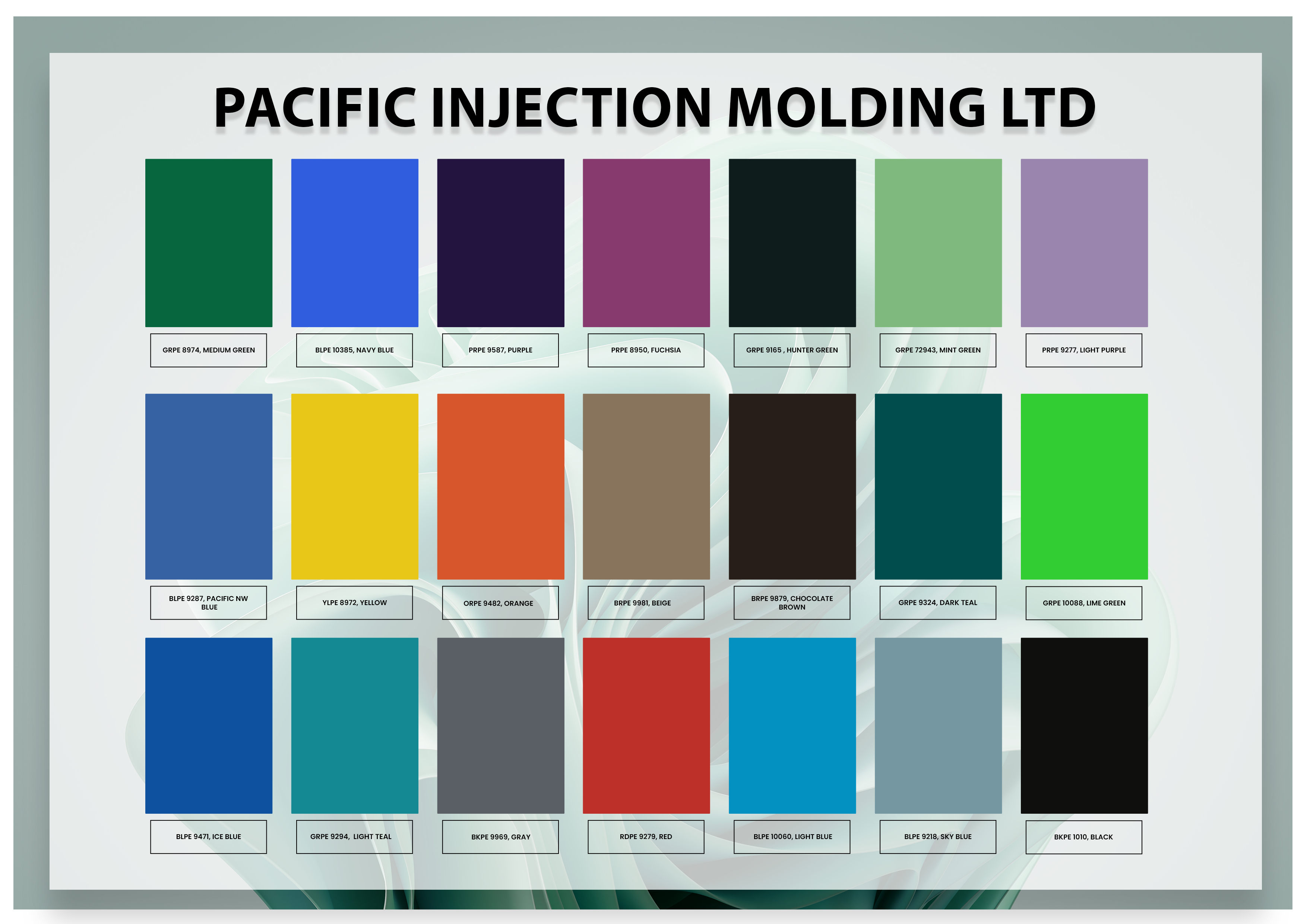 PACIFIC INJECTION MOLDING LTD

GRPE 8974, MEDIUM GREEN

BLPE 10385, NAVY BLUE

PRPE 9587, PURPLE

PRPE 8950, FUCHSIA

GRPE 9165 , HUNTER GREEN

GRPE 72943, MINT GREEN

PRPE 9277, LIGHT PURPLE

BLPE 9287, PACIFIC NW BLUE

YLPE 8972, YELLOW

ORPE 9482, ORANGE

BRPE 9981, BEIGE

BRPE 9879, CHOCOLATE BROWN

GRPE 9324, DARK TEAL

GRPE 10088, LIME GREEN

BLPE 9471, ICE BLUE

GRPE 9294, LIGHT TEAL

BKPE 9969, GRAY

RDPE 9279, RED

BLPE 10060, LIGHT BLUE

BLPE 9218, SKY BLUE

BKPE 1010, BLACK